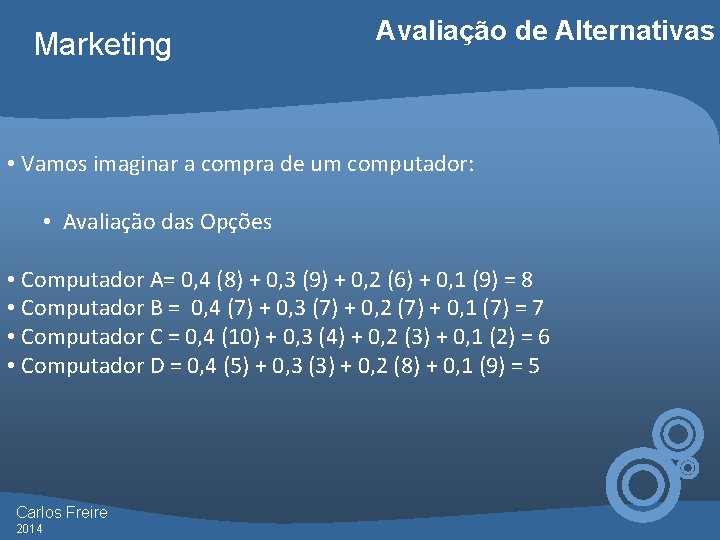 Marketing

Avaliação de Alternativas

• Vamos imaginar a compra de um computador:

• Avaliação das Opções

• Computador A= 0,4 (8) + 0,3 (9) + 0,2 (6) + 0,1 (9) = 8
• Computador B = 0,4 (7) + 0,3 (7) + 0,2 (7) + 0,1 (7) = 7
• Computador C = 0,4 (10) + 0,3 (4) + 0,2 (3) + 0,1 (2) = 6
• Computador D = 0,4 (5) + 0,3 (3) + 0,2 (8) + 0,1 (9) = 5

Carlos Freire
2014